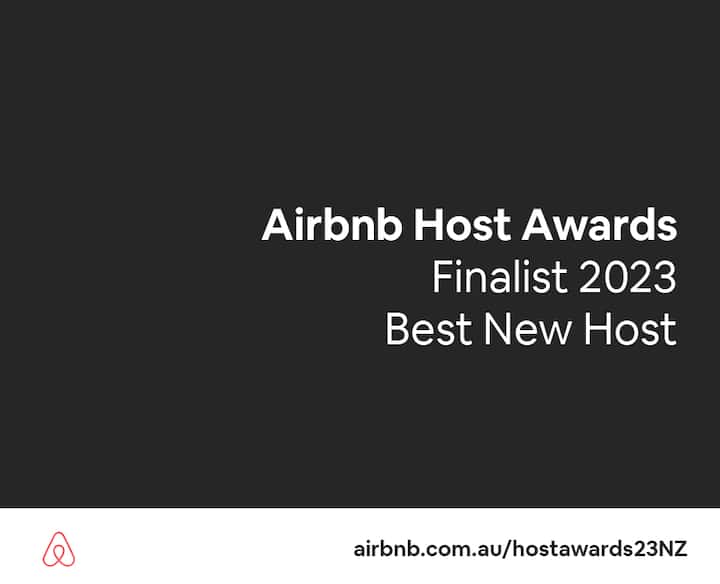 Airbnb Host Awards
Finalist 2023
Best New Host

airbnb.com.au/hostawards23NZ